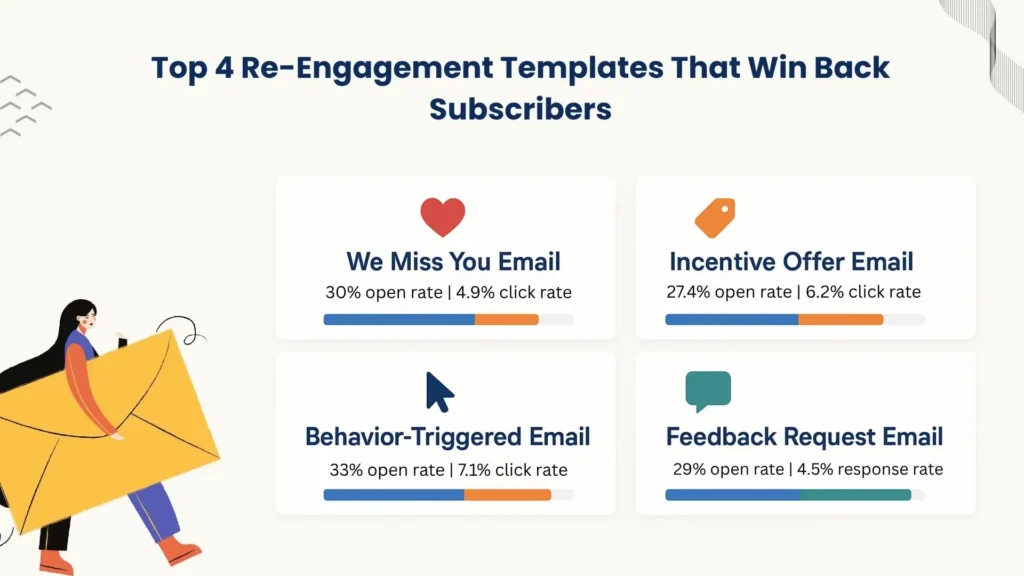 Top 4 Re-Engagement Templates That Win Back Subscribers

We Miss You Email
30% open rate | 4.9% click rate

Incentive Offer Email
27.4% open rate | 6.2% click rate

Behavior-Triggered Email
33% open rate | 7.1% click rate

Feedback Request Email
29% open rate | 4.5% response rate